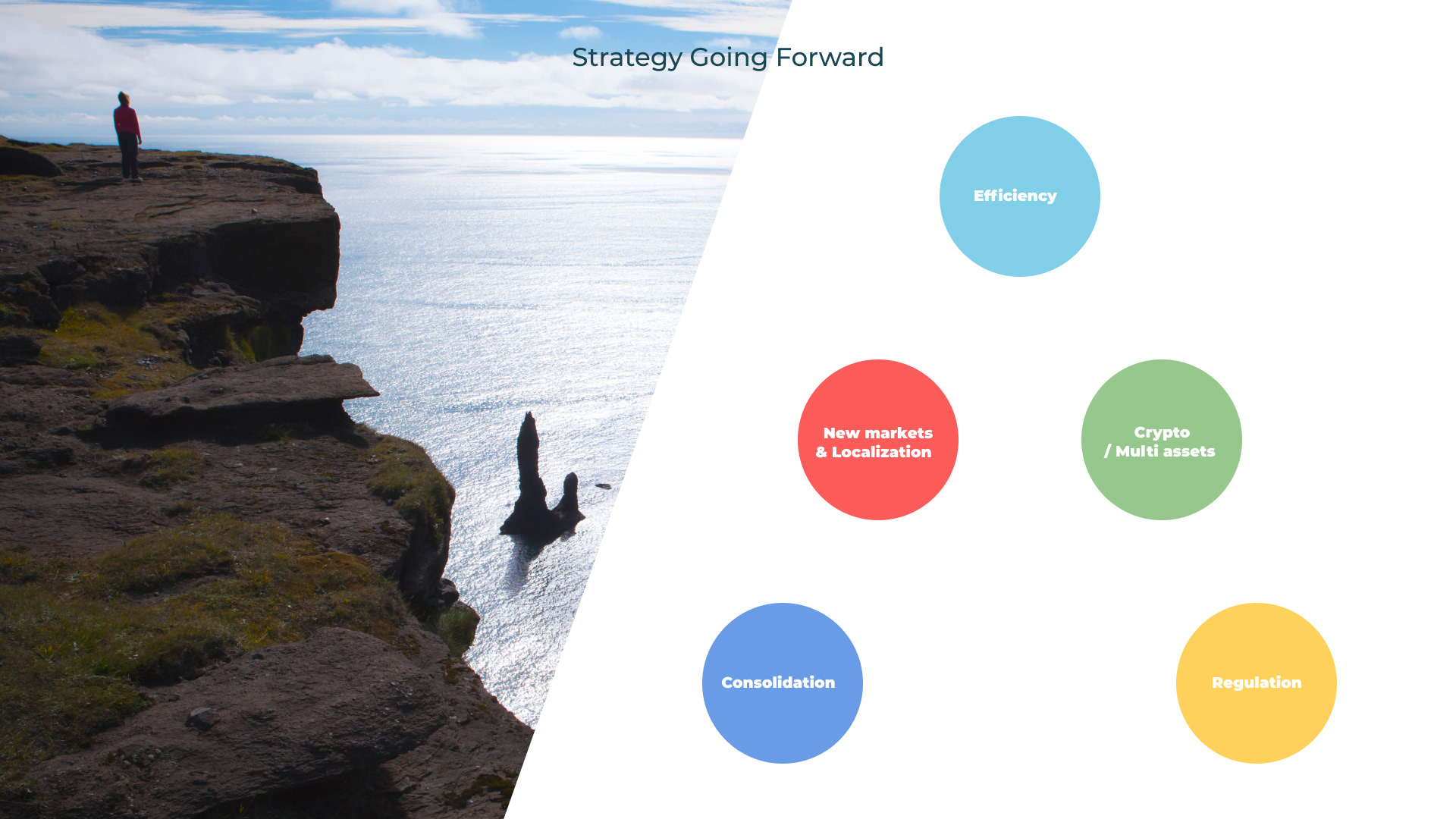 Strategy Going Forward

Efficiency

New markets
& Localization

Crypto
/ Multi assets

Consolidation

Regulation